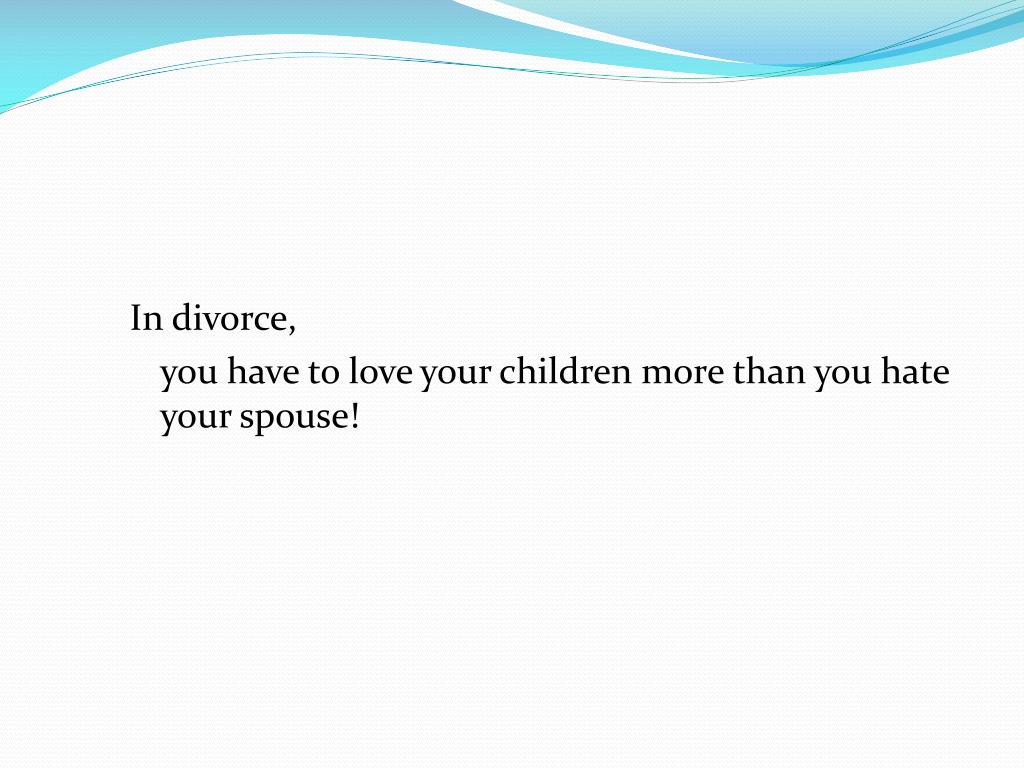 In divorce,

you have to love your children more than you hate your spouse!